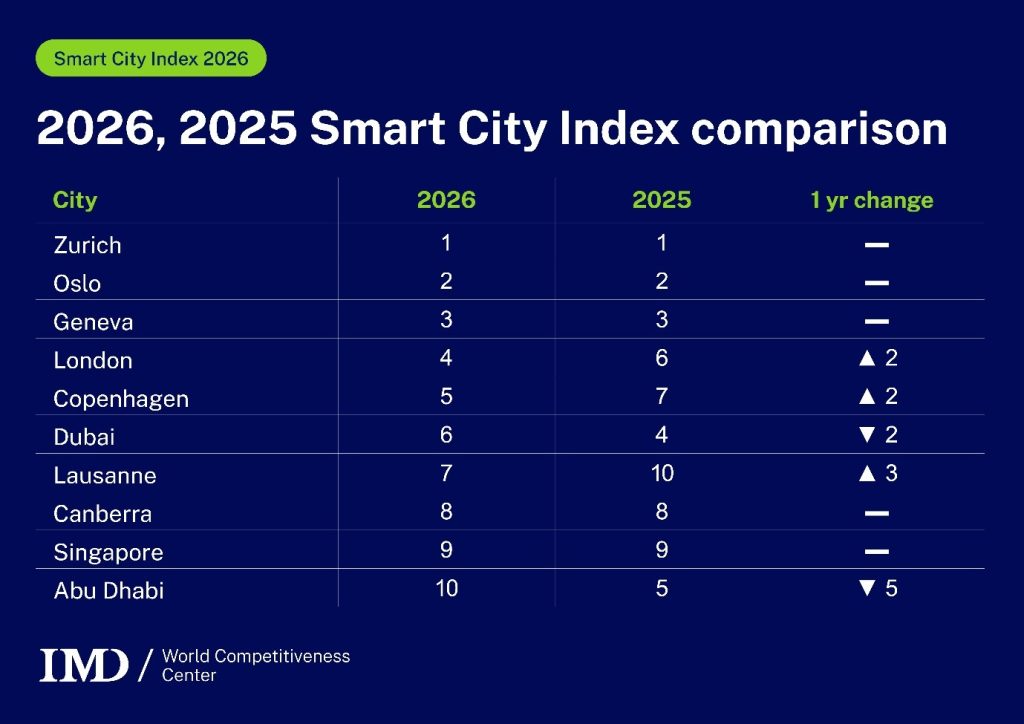 Smart City Index 2026

2026, 2025 Smart City Index comparison

| City | 2026 | 2025 | 1 yr change |
|---|---|---|---|
| Zurich | 1 | 1 | — |
| Oslo | 2 | 2 | — |
| Geneva | 3 | 3 | — |
| London | 4 | 6 | ▲ 2 |
| Copenhagen | 5 | 7 | ▲ 2 |
| Dubai | 6 | 4 | ▼ 2 |
| Lausanne | 7 | 10 | ▲ 3 |
| Canberra | 8 | 8 | — |
| Singapore | 9 | 9 | — |
| Abu Dhabi | 10 | 5 | ▼ 5 |

IMD / World Competitiveness Center